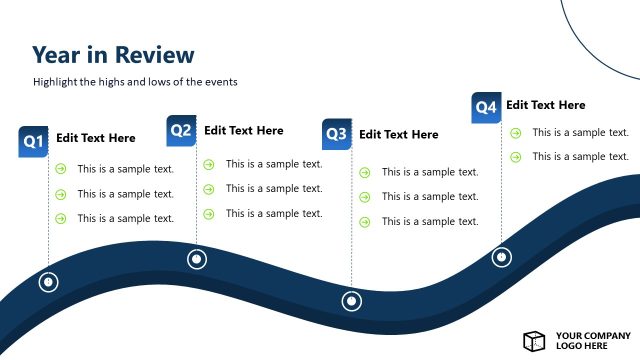 Year in Review

Highlight the highs and lows of the events

Q1 Edit Text Here

This is a sample text.

This is a sample text.

This is a sample text.

Q2 Edit Text Here

This is a sample text.

This is a sample text.

This is a sample text.

Q3 Edit Text Here

This is a sample text.

This is a sample text.

This is a sample text.

Q4 Edit Text Here

This is a sample text.

This is a sample text.

YOUR COMPANY LOGO HERE